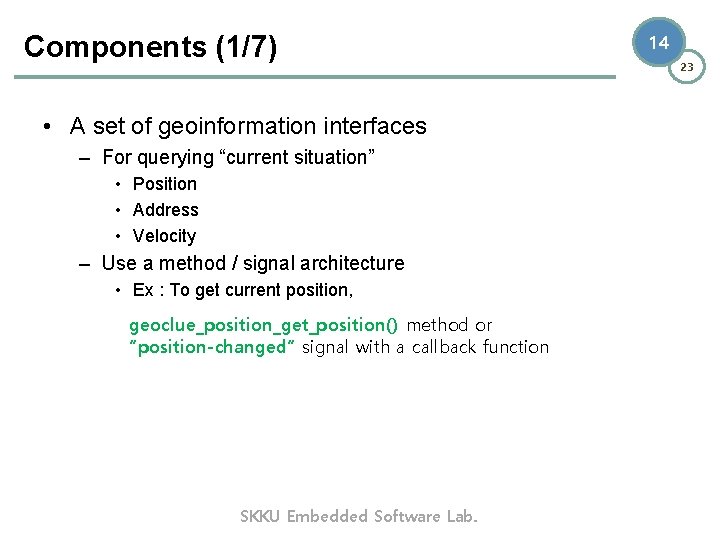 Components (1/7)

14

23

• A set of geoinformation interfaces
– For querying “current situation”
• Position
• Address
• Velocity
– Use a method / signal architecture
• Ex : To get current position,

geoclue_position_get_position() method or "position-changed" signal with a callback function

SKKU Embedded Software Lab.